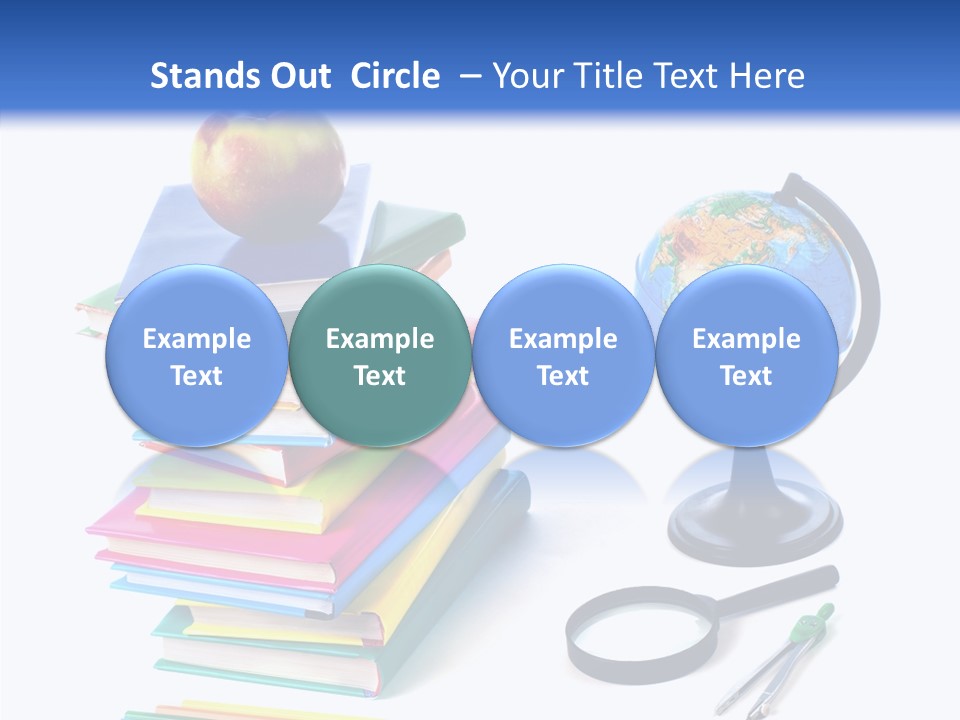 Stands Out Circle – Your Title Text Here

Example Text

Example Text

Example Text

Example Text